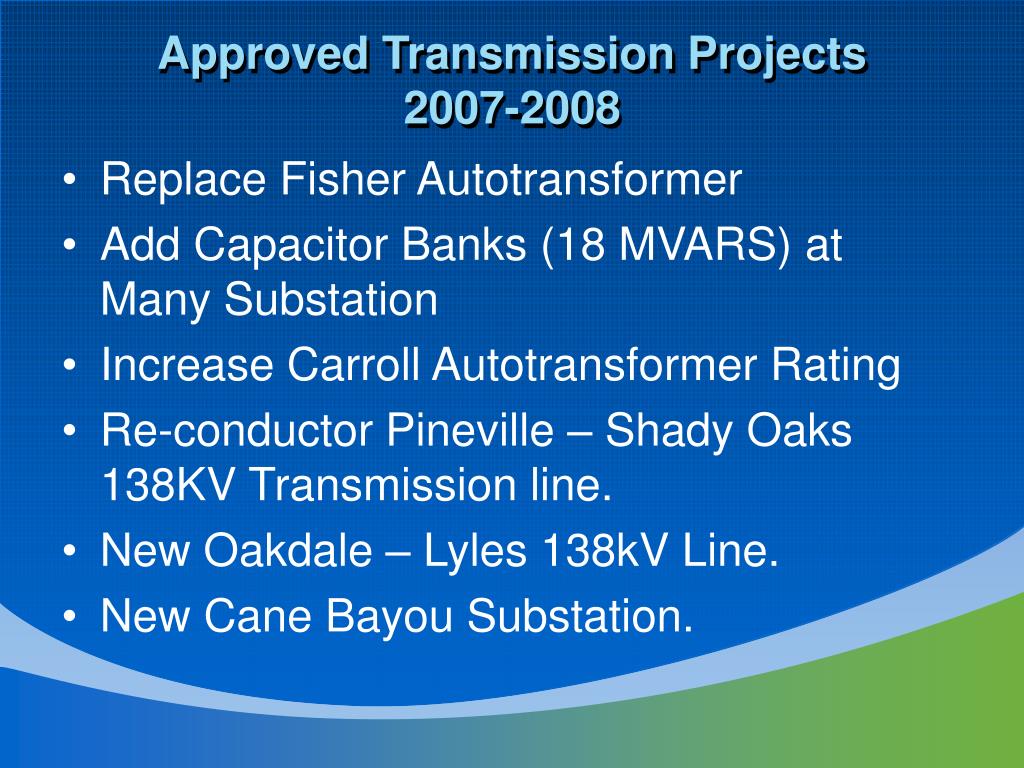 Approved Transmission Projects
2007-2008

• Replace Fisher Autotransformer
• Add Capacitor Banks (18 MVARS) at Many Substation
• Increase Carroll Autotransformer Rating
• Re-conductor Pineville – Shady Oaks 138KV Transmission line.
• New Oakdale – Lyles 138kV Line.
• New Cane Bayou Substation.